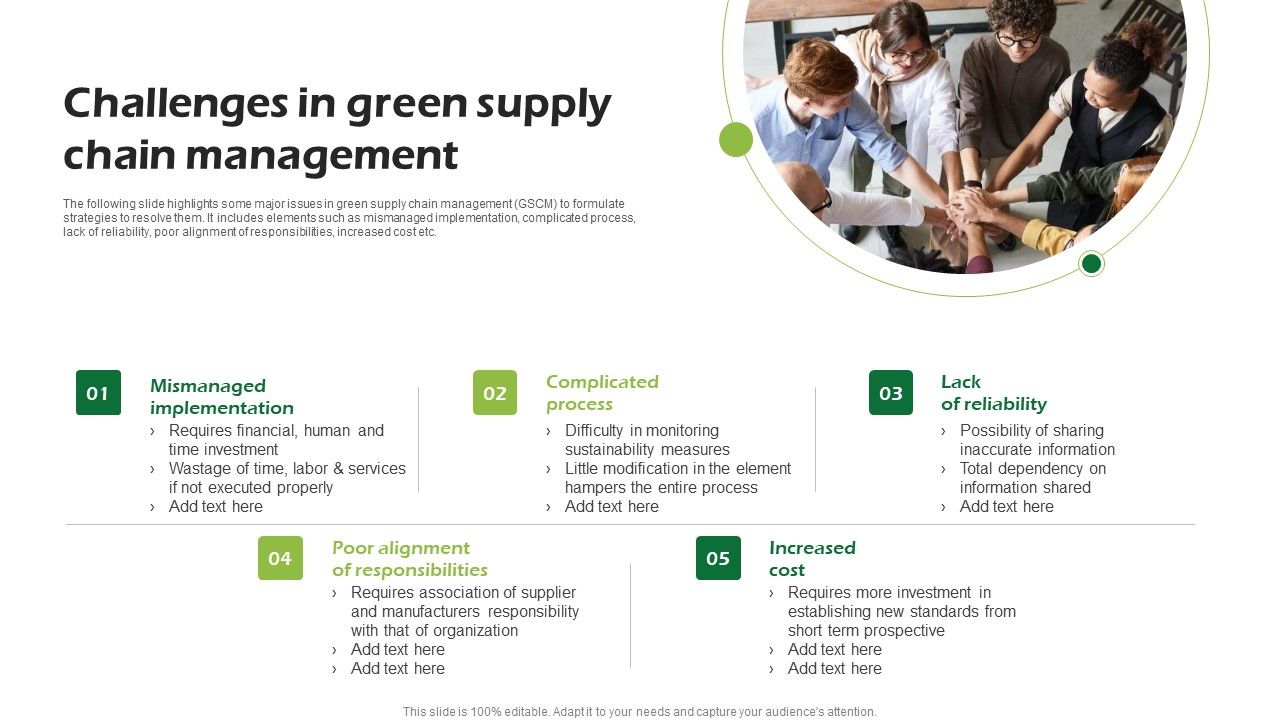 Challenges in green supply chain management

The following slide highlights some major issues in green supply chain management (GSCM) to formulate strategies to resolve them. It includes elements such as mismanaged implementation, complicated process, lack of reliability, poor alignment of responsibilities, increased cost etc.

01

Mismanaged implementation

› Requires financial, human and time investment
› Wastage of time, labor & services if not executed properly
› Add text here

02

Complicated process

› Difficulty in monitoring sustainability measures
› Little modification in the element hampers the entire process
› Add text here

03

Lack of reliability

› Possibility of sharing inaccurate information
› Total dependency on information shared
› Add text here

04

Poor alignment of responsibilities

› Requires association of supplier and manufacturers responsibility with that of organization
› Add text here
› Add text here

05

Increased cost

› Requires more investment in establishing new standards from short term prospective
› Add text here
› Add text here

This slide is 100% editable. Adapt it to your needs and capture your audience's attention.